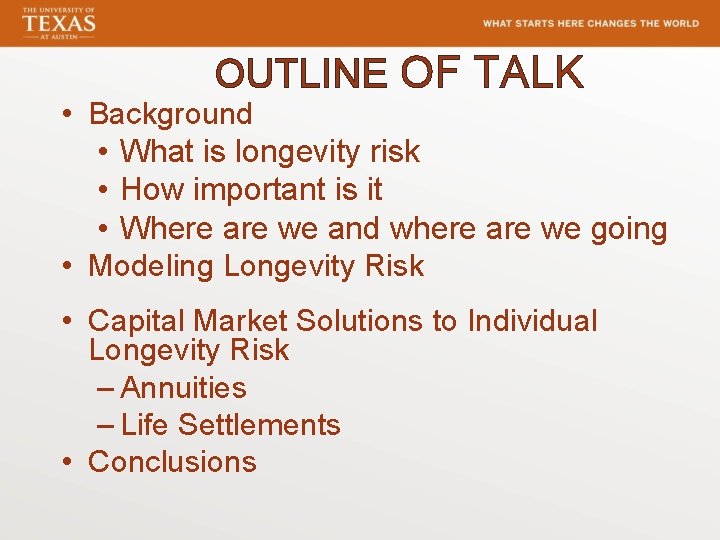 THE UNIVERSITY OF TEXAS AT AUSTIN

WHAT STARTS HERE CHANGES THE WORLD

OUTLINE OF TALK

• Background
  • What is longevity risk
  • How important is it
  • Where are we and where are we going
• Modeling Longevity Risk
• Capital Market Solutions to Individual Longevity Risk
  – Annuities
  – Life Settlements
• Conclusions